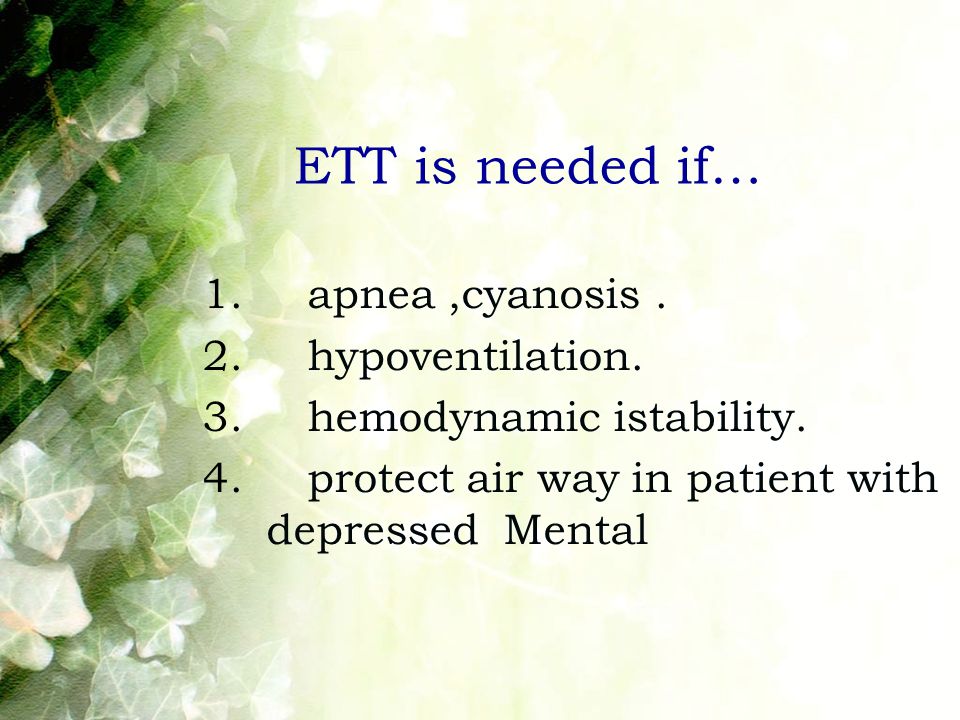 ETT is needed if…

1. apnea ,cyanosis .
2. hypoventilation.
3. hemodynamic istability.
4. protect air way in patient with depressed Mental